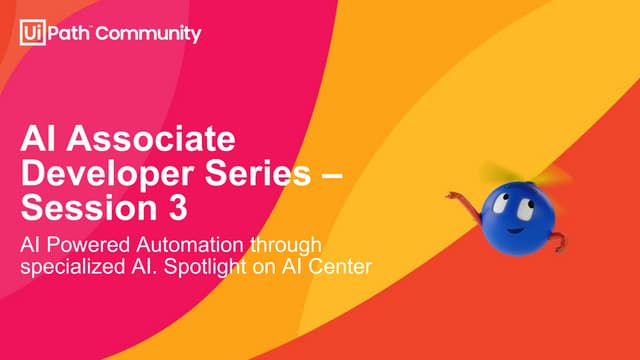 UiPath™ Community

AI Associate Developer Series – Session 3

AI Powered Automation through specialized AI. Spotlight on AI Center